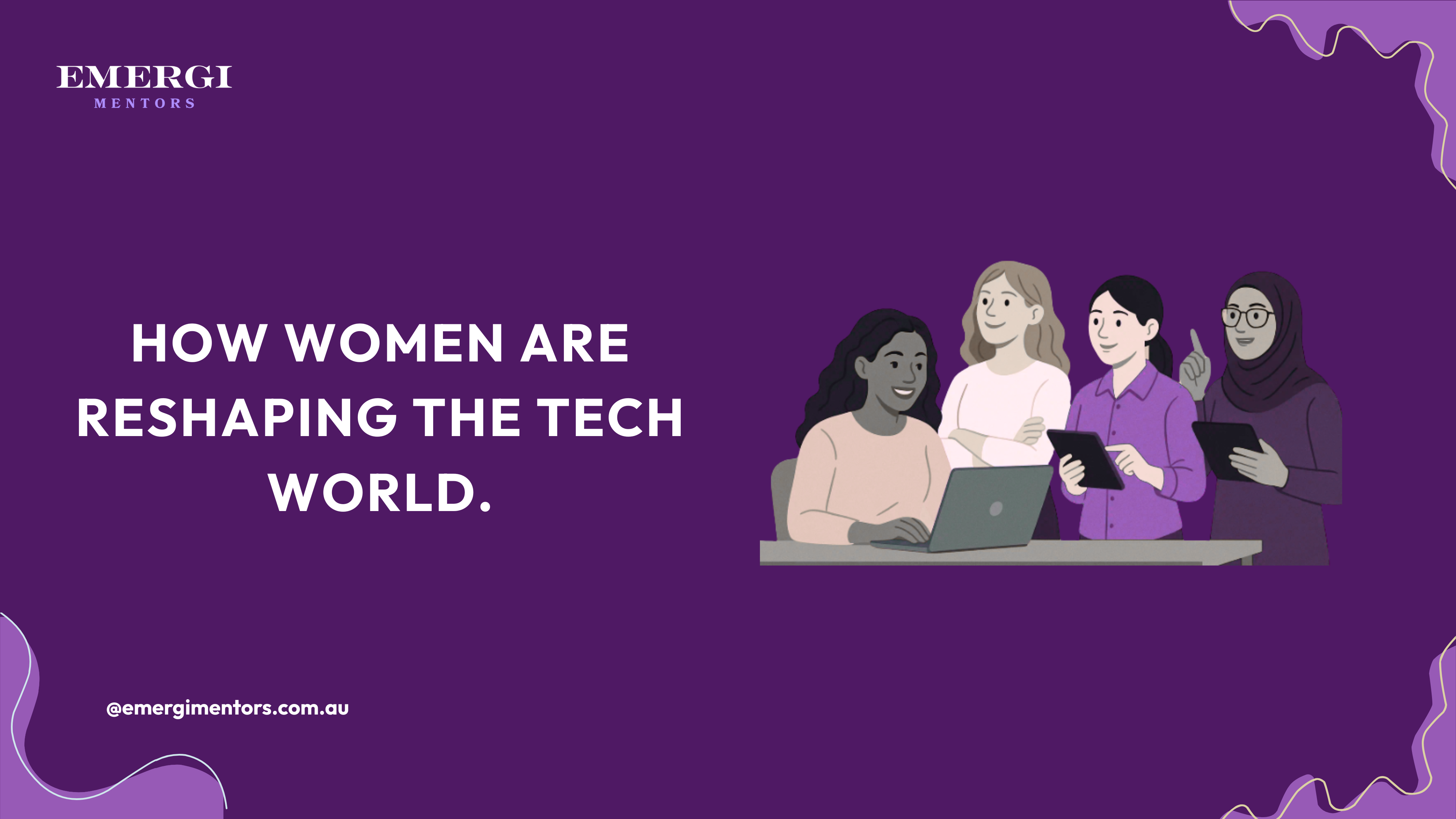 EMERGI
MENTORS

HOW WOMEN ARE RESHAPING THE TECH WORLD.

@emergimentors.com.au